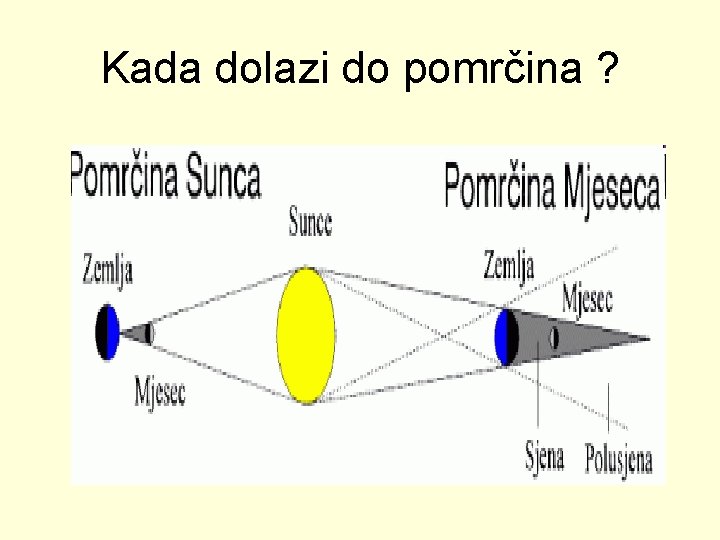 Kada dolazi do pomrčina ?

Pomrčina Sunca

Pomrčina Mjeseca

Sunce

Zemlja

Mjesec

Zemlja

Mjesec

Sjena

Polusjena